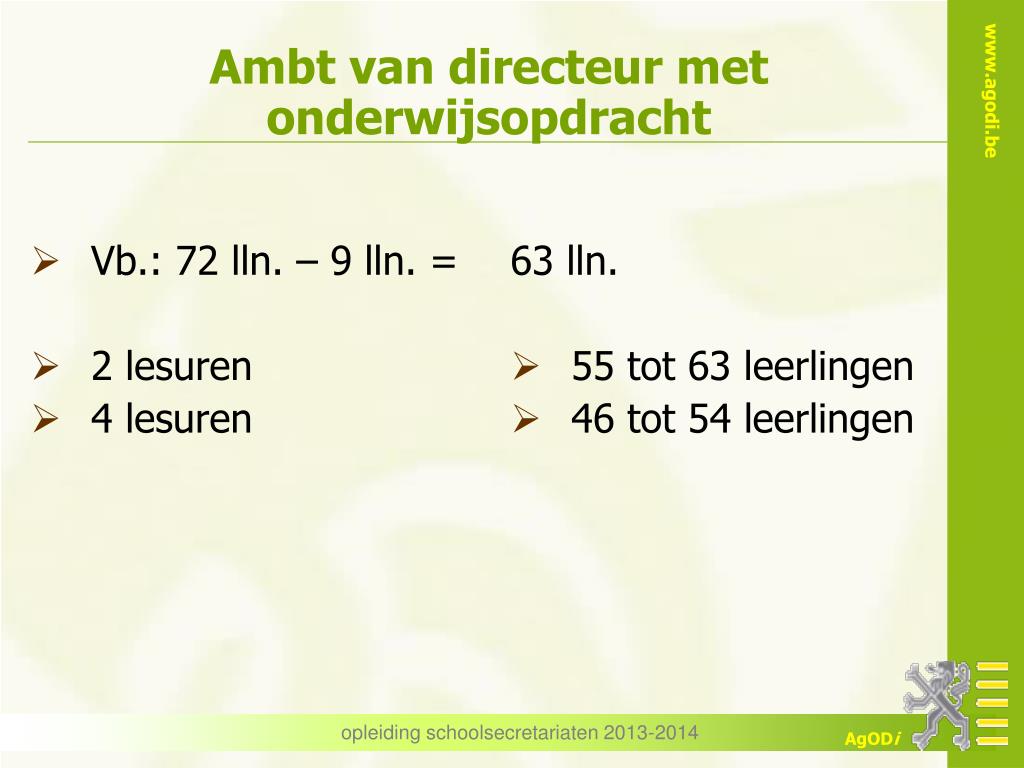 Ambt van directeur met onderwijsopdracht

www.agodi.be

➢ Vb.: 72 lln. – 9 lln. = 63 lln.

➢ 2 lesuren
➢ 4 lesuren

➢ 55 tot 63 leerlingen
➢ 46 tot 54 leerlingen

opleiding schoolsecretariaten 2013-2014

AgODi